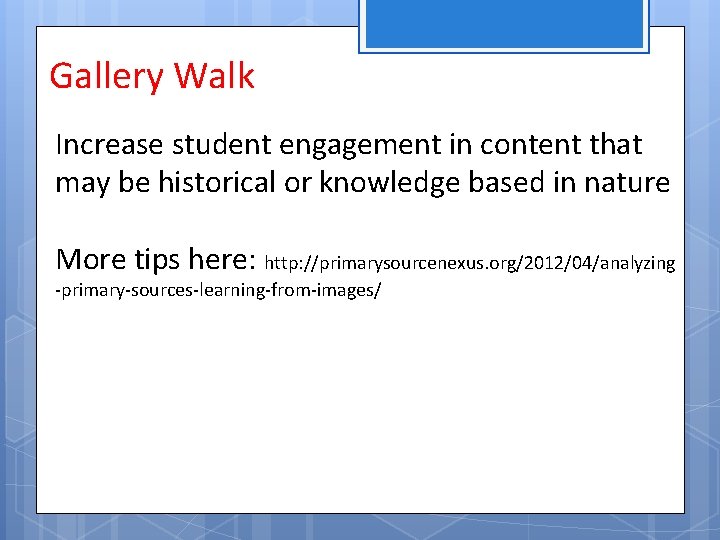 Gallery Walk

Increase student engagement in content that may be historical or knowledge based in nature

More tips here: http://primarysourcenexus.org/2012/04/analyzing-primary-sources-learning-from-images/